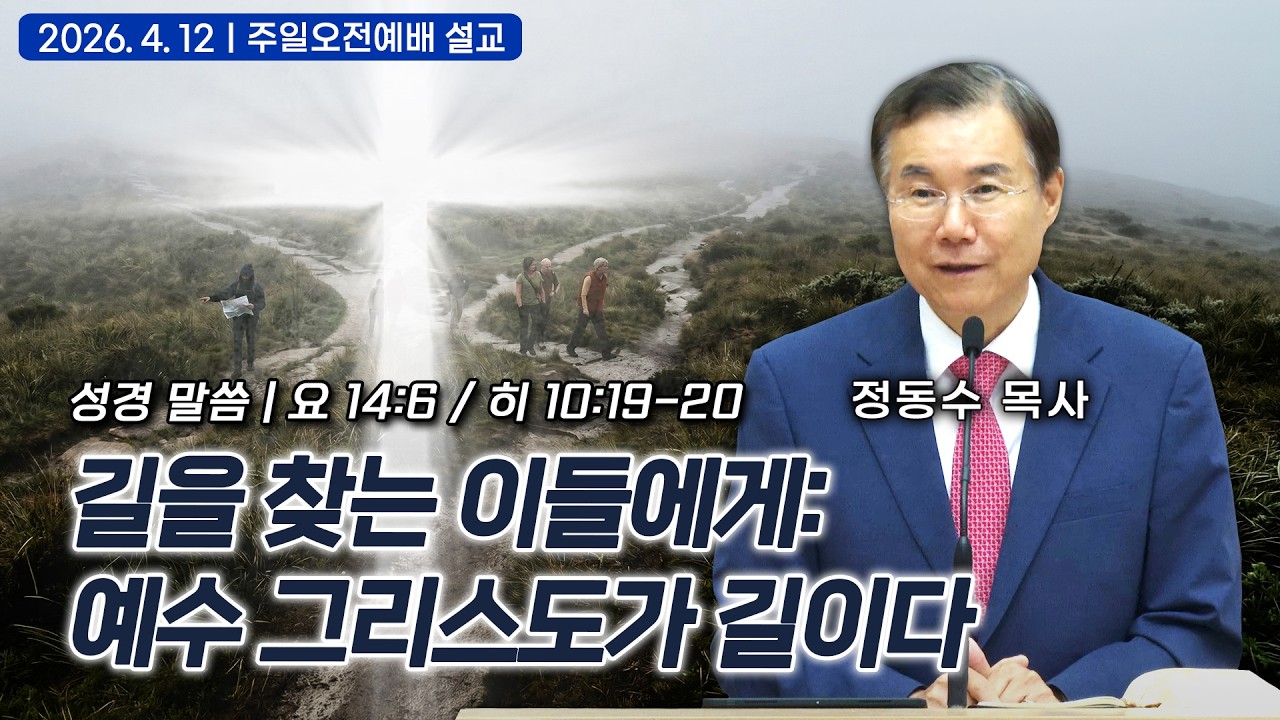 2026. 4. 12 | 주일오전예배 설교

성경 말씀 | 요 14:6 / 히 10:19-20

정동수 목사

길을 찾는 이들에게:
예수 그리스도가 길이다